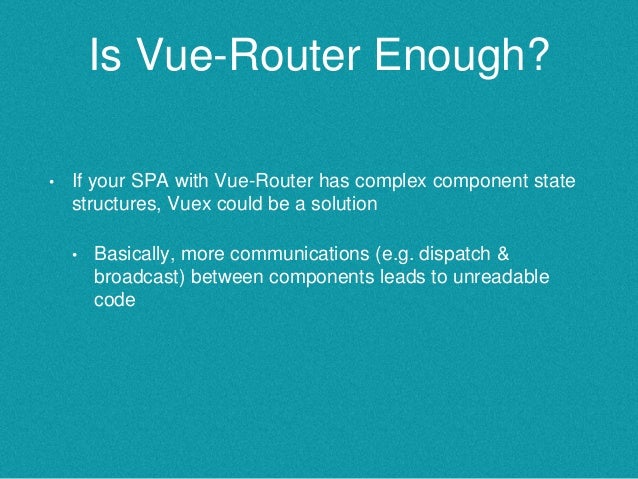 Is Vue-Router Enough?

• If your SPA with Vue-Router has complex component state structures, Vuex could be a solution

• Basically, more communications (e.g. dispatch & broadcast) between components leads to unreadable code